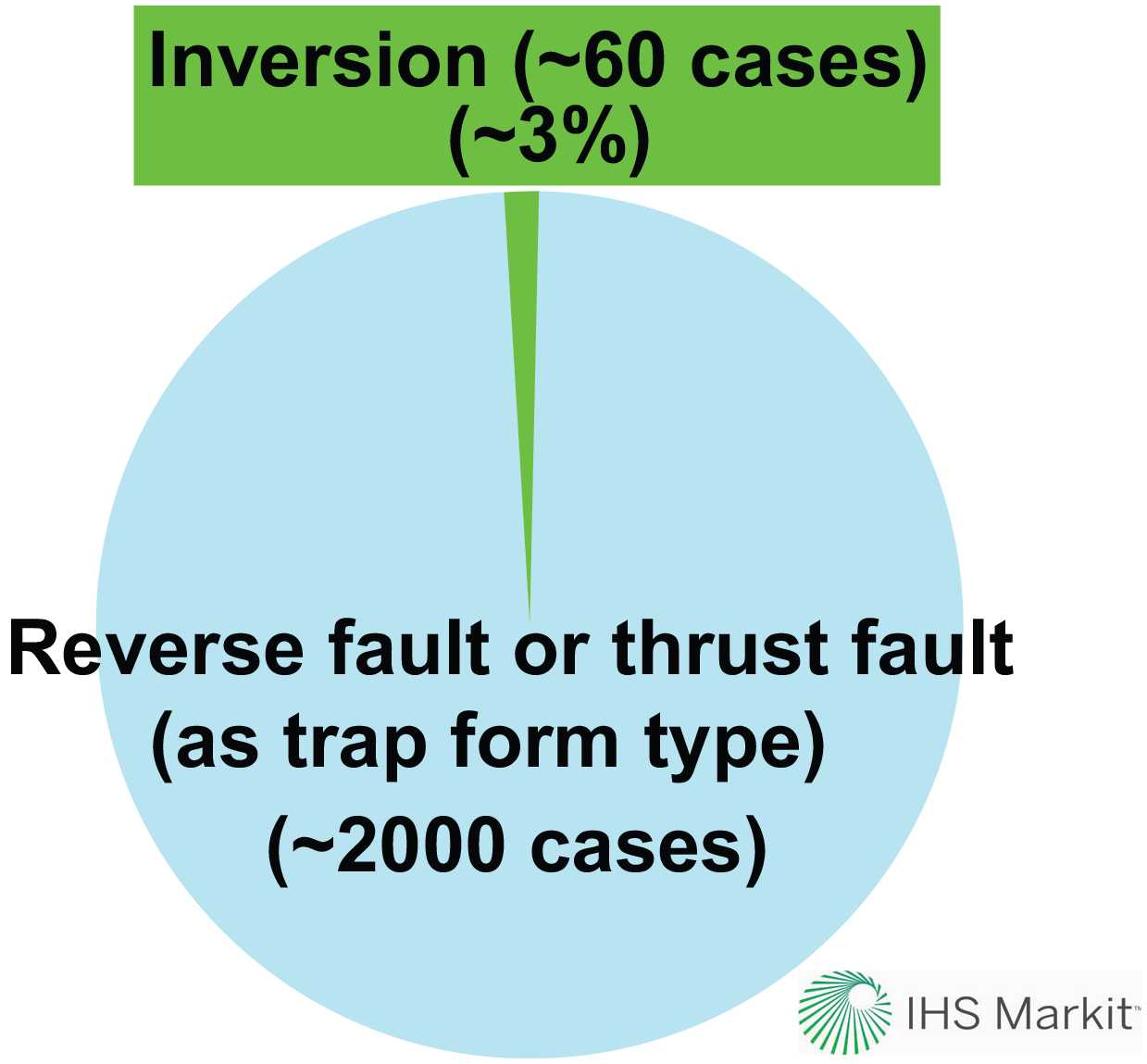 Inversion (~60 cases) (~3%)

Reverse fault or thrust fault (as trap form type)

(~2000 cases)

IHS Markit™